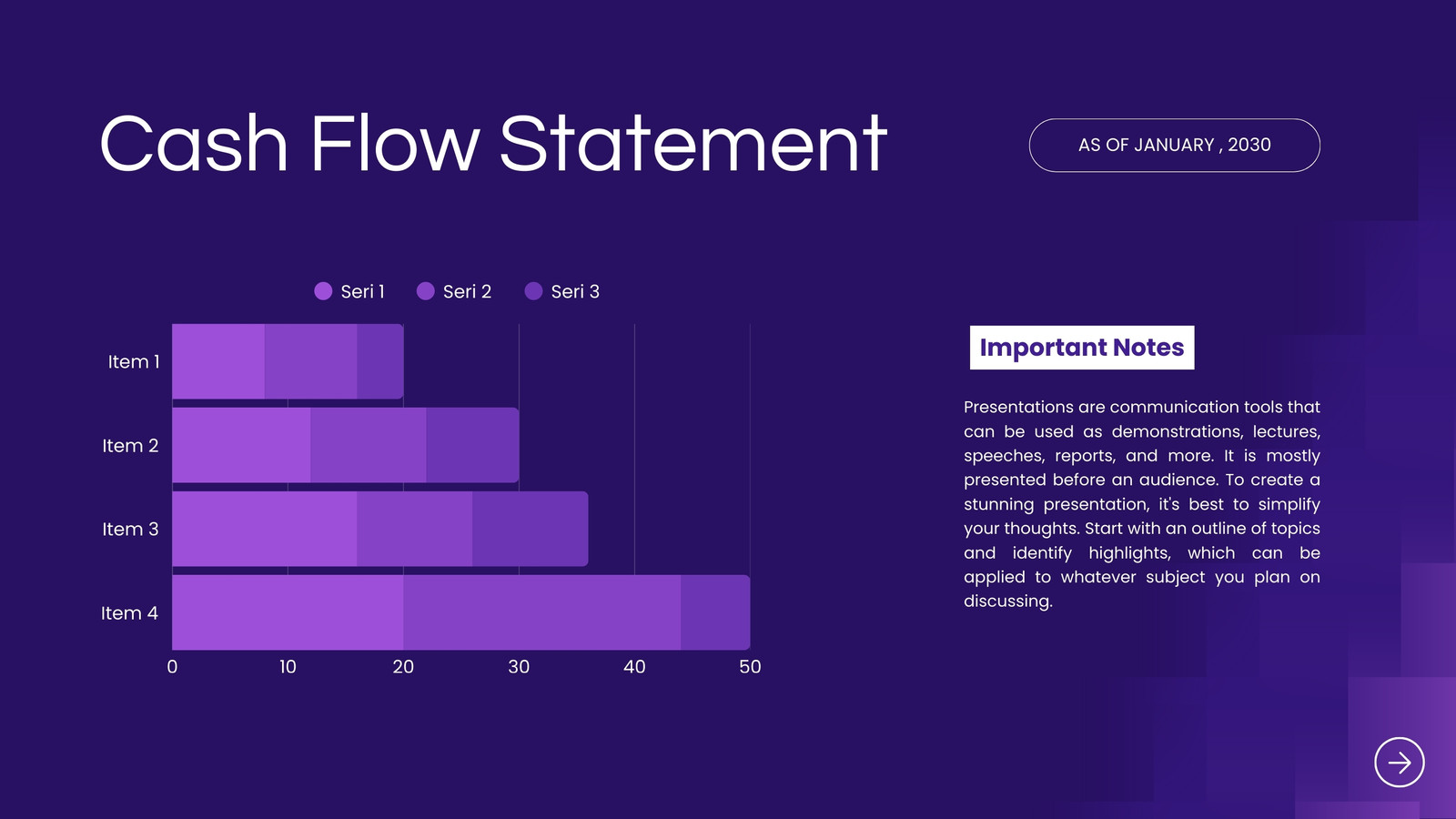 Cash Flow Statement

AS OF JANUARY , 2030

Seri 1 Seri 2 Seri 3

Item 1
Item 2
Item 3
Item 4

0 10 20 30 40 50

Important Notes

Presentations are communication tools that can be used as demonstrations, lectures, speeches, reports, and more. It is mostly presented before an audience. To create a stunning presentation, it's best to simplify your thoughts. Start with an outline of topics and identify highlights, which can be applied to whatever subject you plan on discussing.